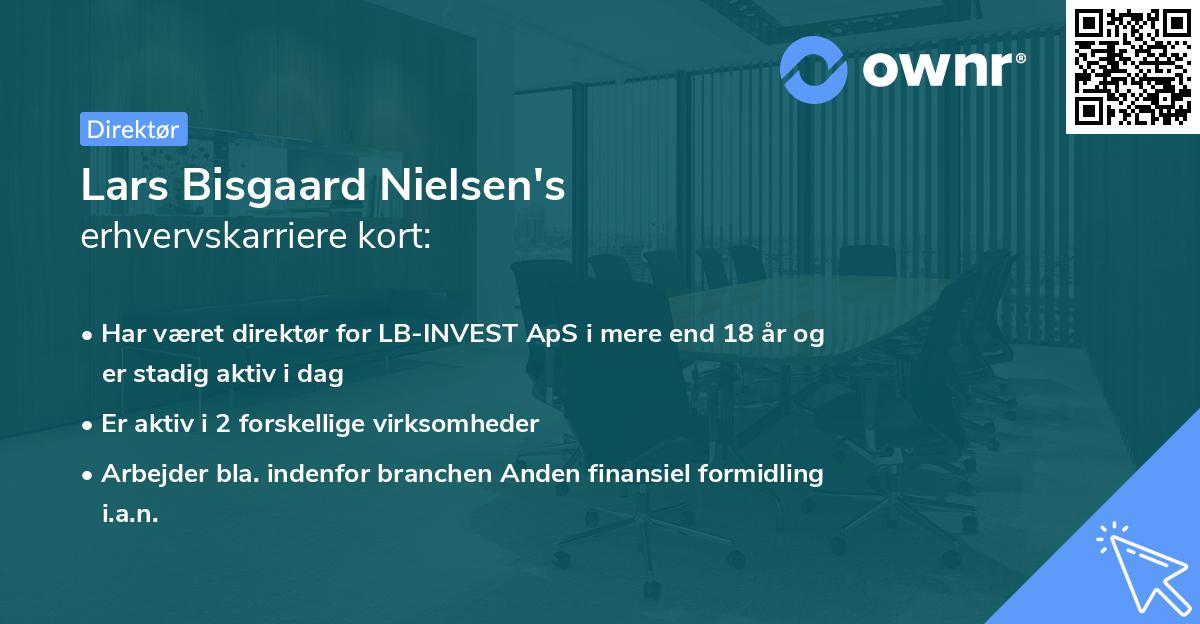 ownr®

Direktør

Lars Bisgaard Nielsen's
erhvervskarriere kort:

• Har været direktør for LB-INVEST ApS i mere end 18 år og er stadig aktiv i dag

• Er aktiv i 2 forskellige virksomheder

• Arbejder bla. indenfor branchen Anden finansiel formidling i.a.n.